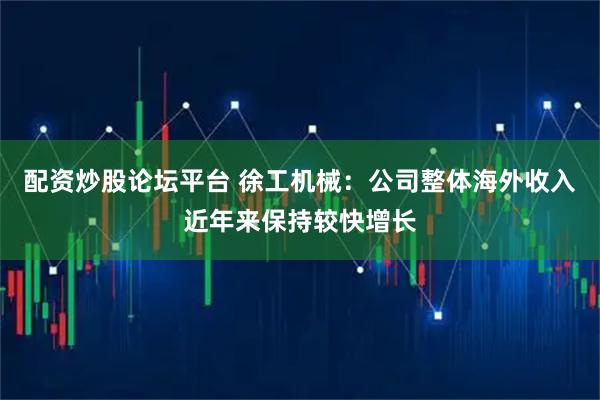 配资炒股论坛平台 徐工机械：公司整体海外收入近年来保持较快增长